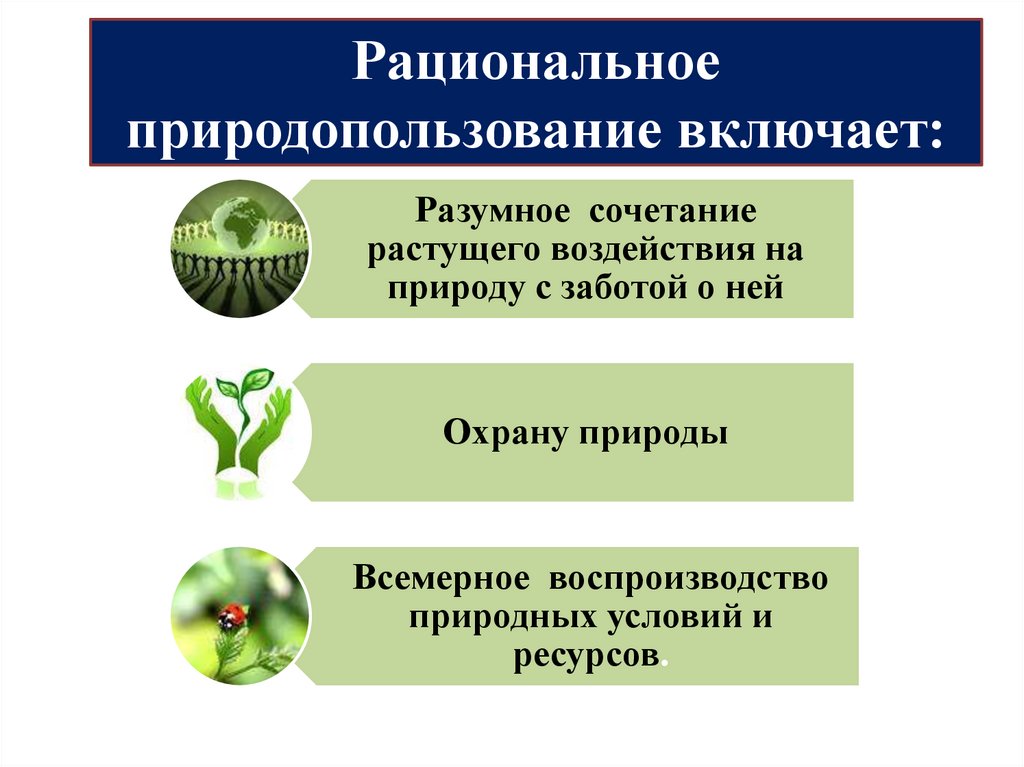 Рациональное природопользование включает:

Разумное сочетание растущего воздействия на природу с заботой о ней

Охрану природы

Всемерное воспроизводство природных условий и ресурсов.